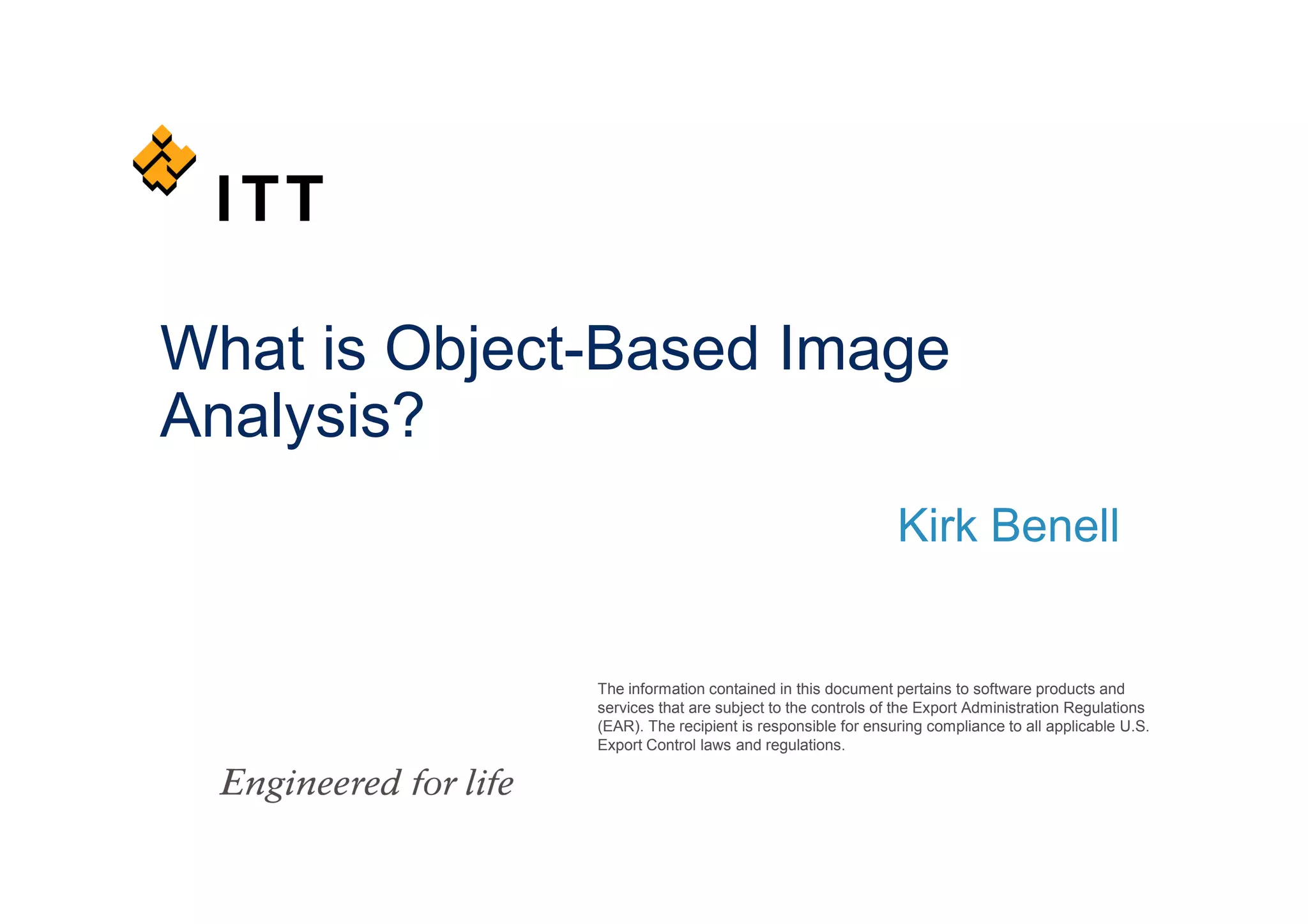 ITT

What is Object-Based Image Analysis?

Kirk Benell

The information contained in this document pertains to software products and services that are subject to the controls of the Export Administration Regulations (EAR). The recipient is responsible for ensuring compliance to all applicable U.S. Export Control laws and regulations.

Engineered for life